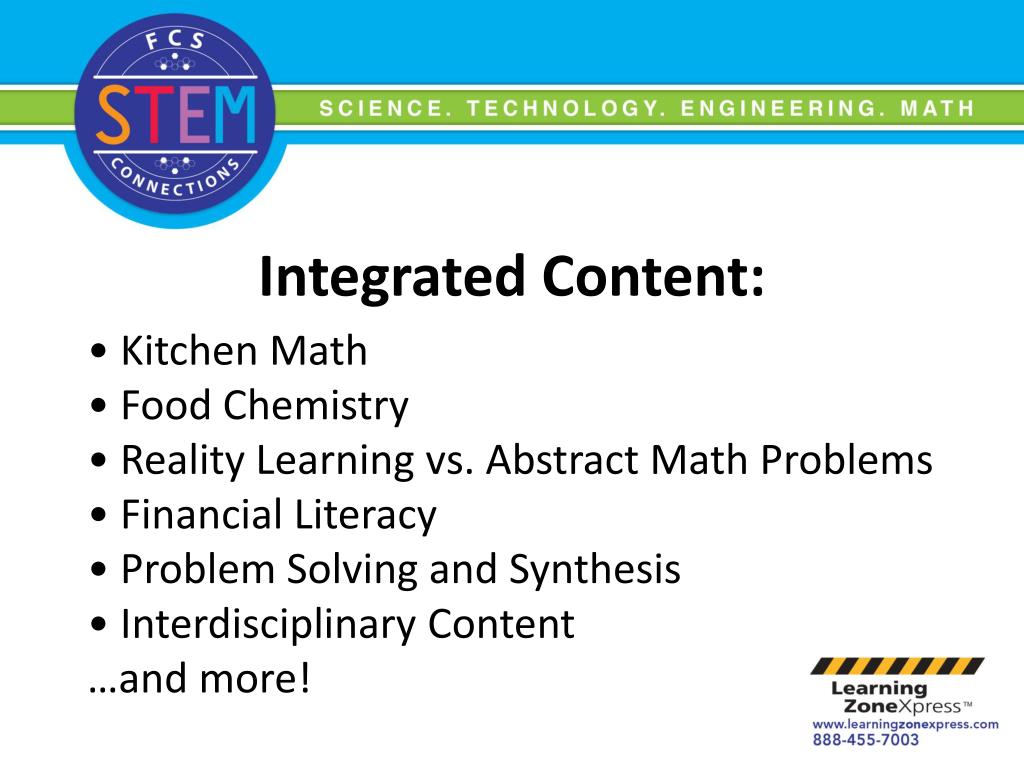 FCS
STEM
CONNECTIONS

SCIENCE. TECHNOLOGY. ENGINEERING. MATH

Integrated Content:

• Kitchen Math
• Food Chemistry
• Reality Learning vs. Abstract Math Problems
• Financial Literacy
• Problem Solving and Synthesis
• Interdisciplinary Content
…and more!

Learning ZoneXpress™
www.learningzonexpress.com
888-455-7003